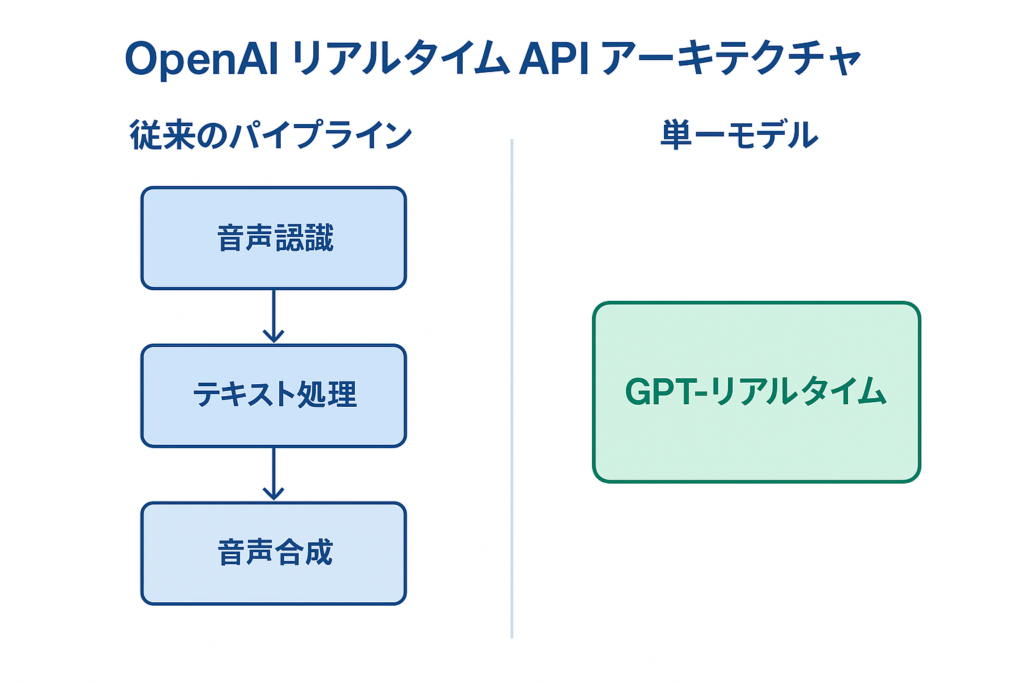 OpenAI リアルタイム API アーキテクチャ

従来のパイプライン

音声認識

テキスト処理

音声合成

単一モデル

GPT-リアルタイム